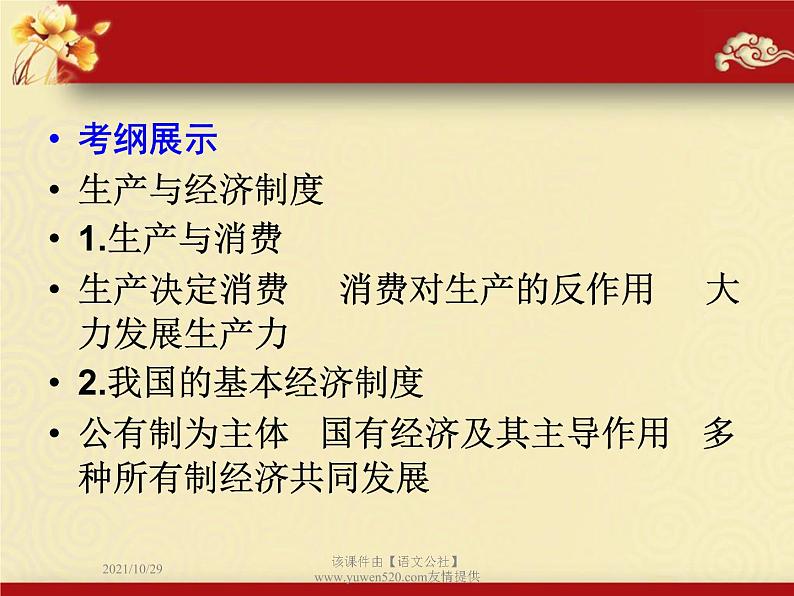 • 考纲展示
• 生产与经济制度
• 1.生产与消费
• 生产决定消费　消费对生产的反作用　大力发展生产力
• 2.我国的基本经济制度
• 公有制为主体　国有经济及其主导作用　多种所有制经济共同发展

2021/10/29

该课件由【语文公社】www.yuwen520.com友情提供